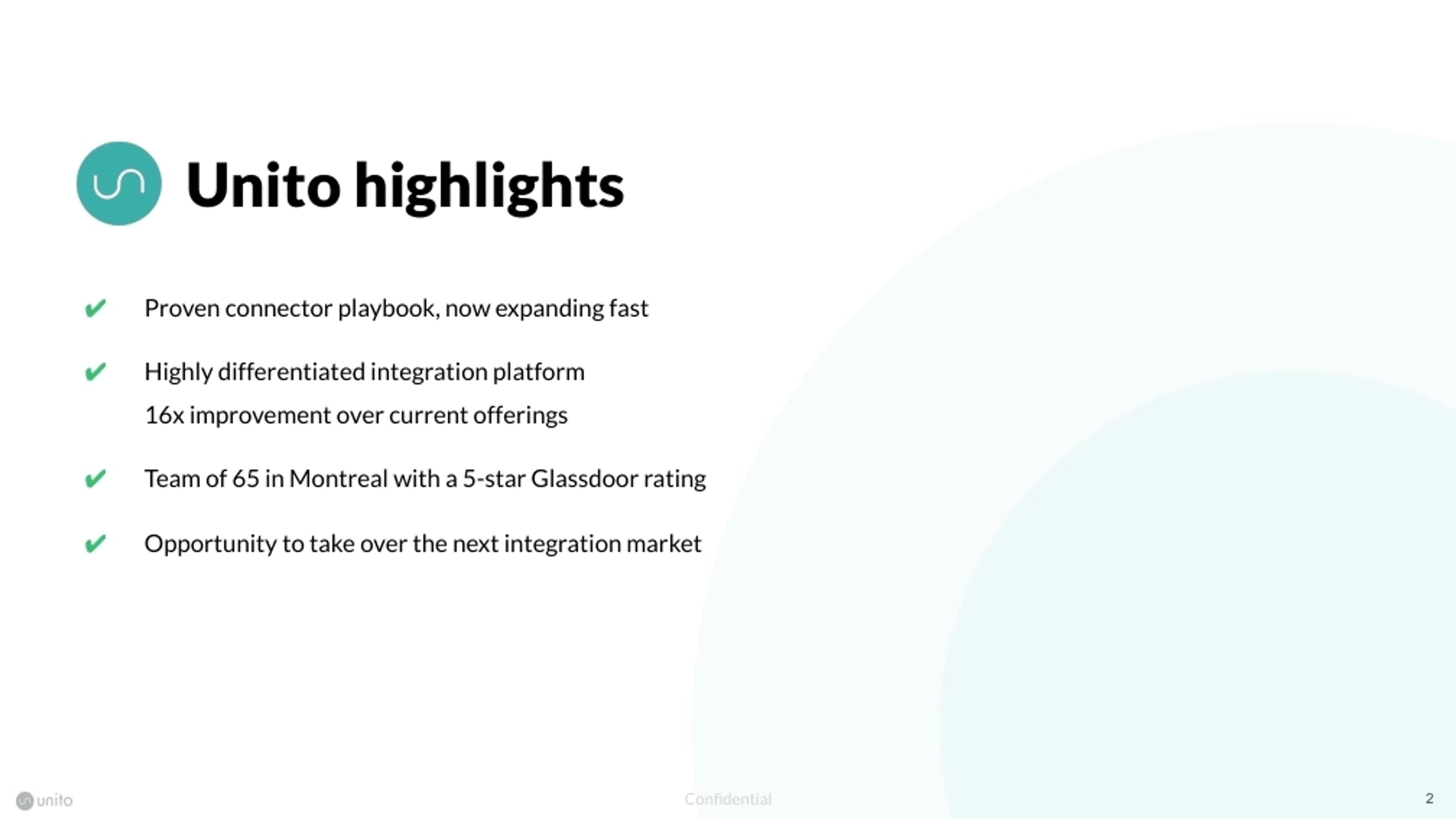 Unito highlights

✔ Proven connector playbook, now expanding fast

✔ Highly differentiated integration platform
16x improvement over current offerings

✔ Team of 65 in Montreal with a 5-star Glassdoor rating

✔ Opportunity to take over the next integration market

unito

Confidential

2